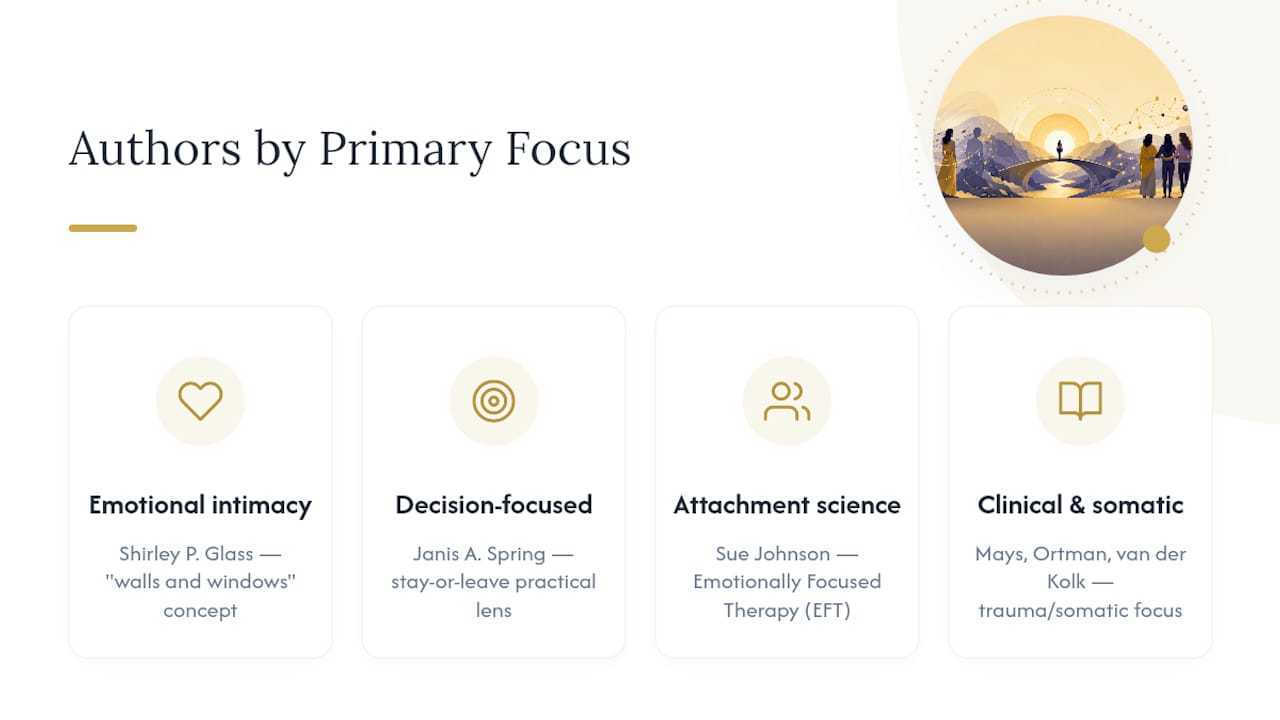 Authors by Primary Focus

Emotional intimacy

Shirley P. Glass — "walls and windows" concept

Decision-focused

Janis A. Spring — stay-or-leave practical lens

Attachment science

Sue Johnson — Emotionally Focused Therapy (EFT)

Clinical & somatic

Mays, Ortman, van der Kolk — trauma/somatic focus